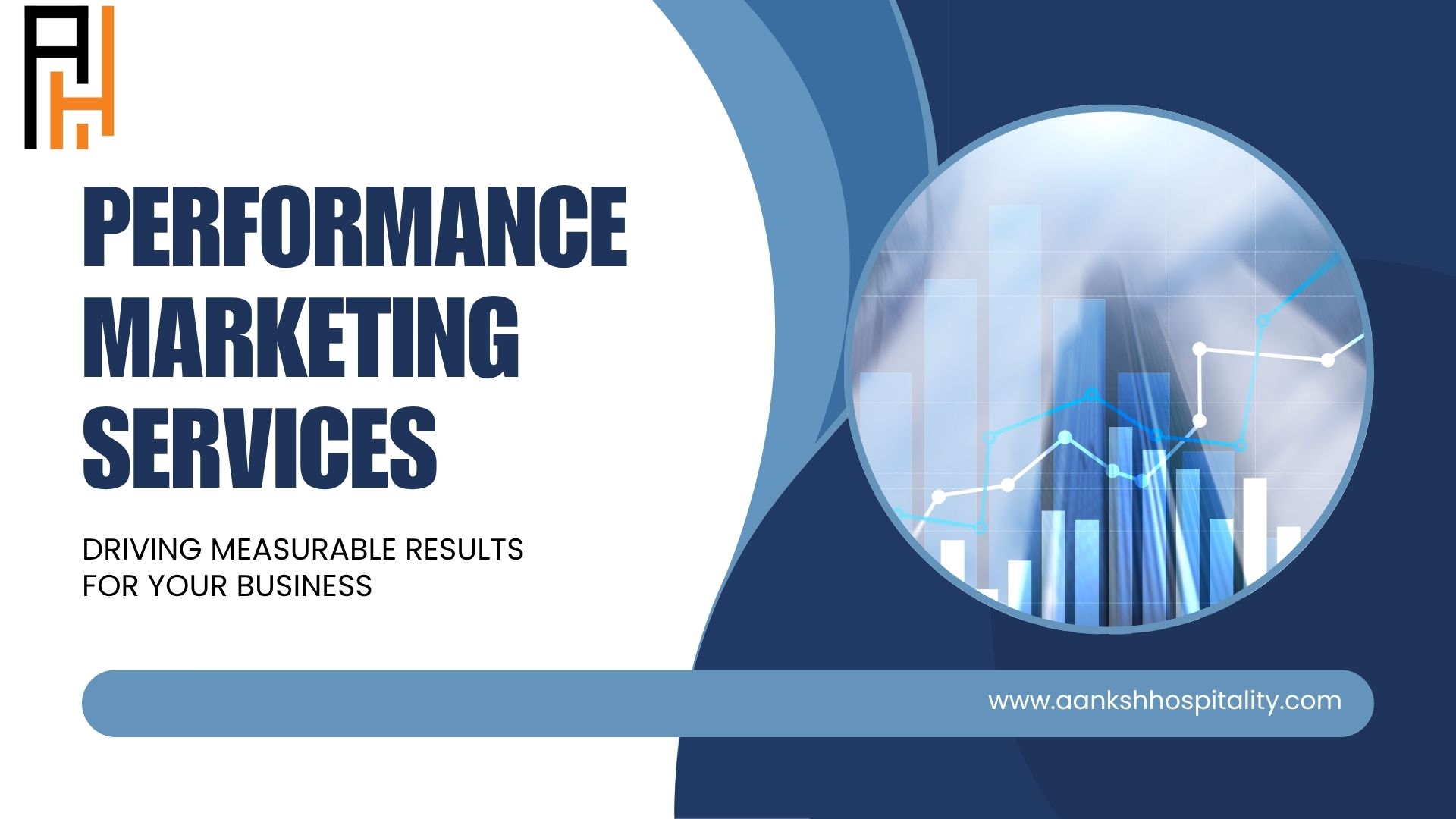 AH

PERFORMANCE MARKETING SERVICES

DRIVING MEASURABLE RESULTS FOR YOUR BUSINESS

www.aankshhospitality.com